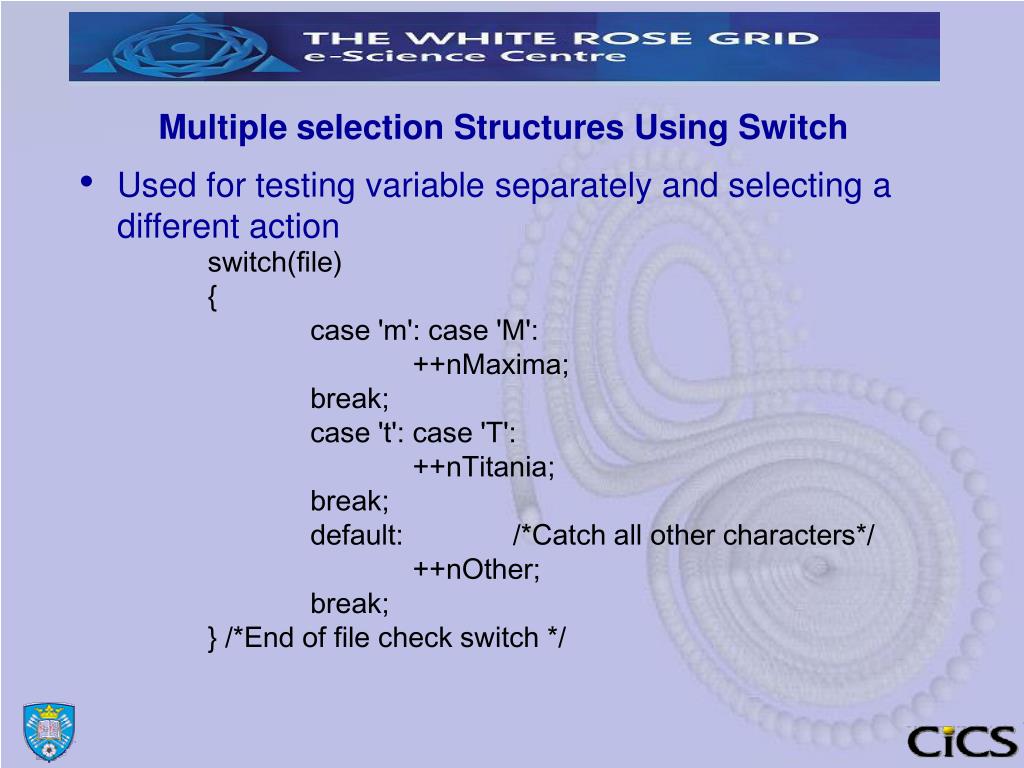 THE WHITE ROSE GRID
e-Science Centre

Multiple selection Structures Using Switch

• Used for testing variable separately and selecting a different action

switch(file)
{
case 'm': case 'M':
++nMaxima;
break;
case 't': case 'T':
++nTitania;
break;
default: /*Catch all other characters*/
++nOther;
break;
} /*End of file check switch */

CiCS